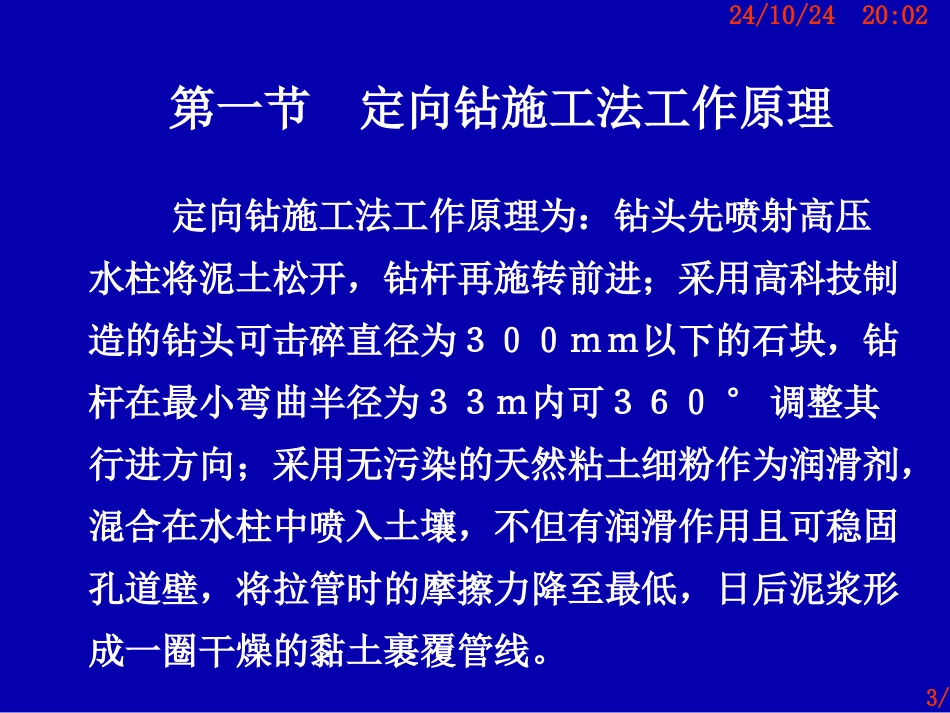 24/10/24 20:02

第一节 定向钻施工法工作原理

定向钻施工法工作原理为：钻头先喷射高压水柱将泥土松开，钻杆再施转前进；采用高科技制造的钻头可击碎直径为３００ｍｍ以下的石块，钻杆在最小弯曲半径为３３ｍ内可３６０° 调整其行进方向；采用无污染的天然粘土细粉作为润滑剂，混合在水柱中喷入土壤，不但有润滑作用且可稳固孔道壁，将拉管时的摩擦力降至最低，日后泥浆形成一圈干燥的黏土裹覆管线。

3/